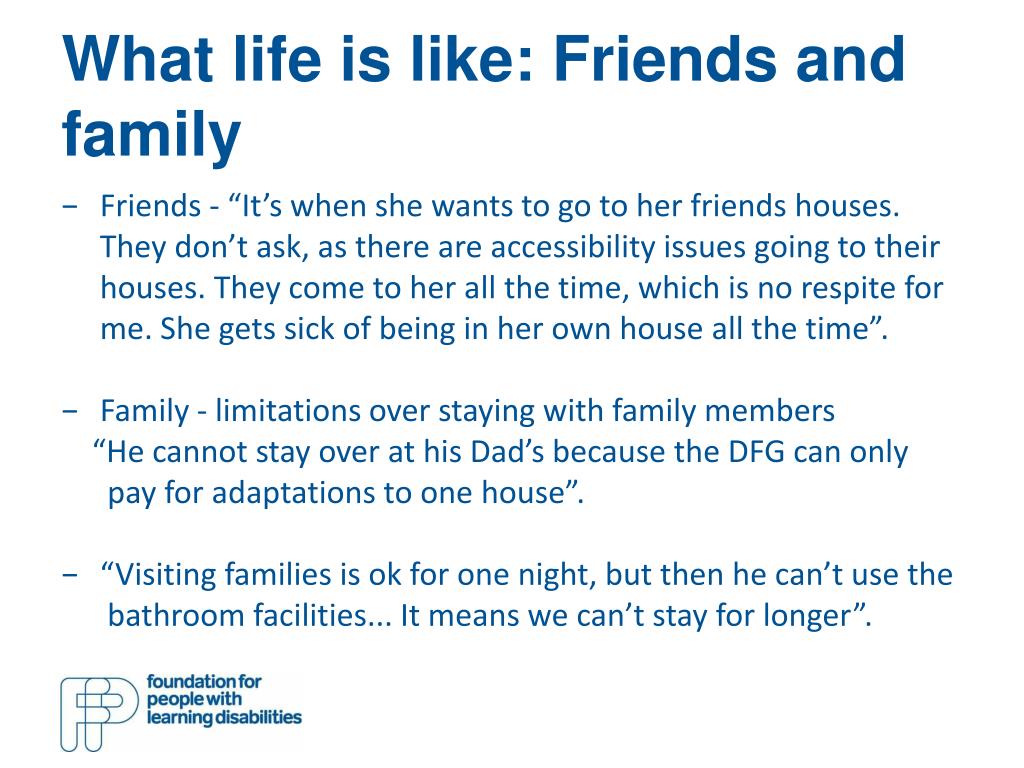 What life is like: Friends and family

− Friends - “It’s when she wants to go to her friends houses. They don’t ask, as there are accessibility issues going to their houses. They come to her all the time, which is no respite for me. She gets sick of being in her own house all the time”.

− Family - limitations over staying with family members
“He cannot stay over at his Dad’s because the DFG can only pay for adaptations to one house”.

− “Visiting families is ok for one night, but then he can’t use the bathroom facilities... It means we can’t stay for longer”.

foundation for people with learning disabilities